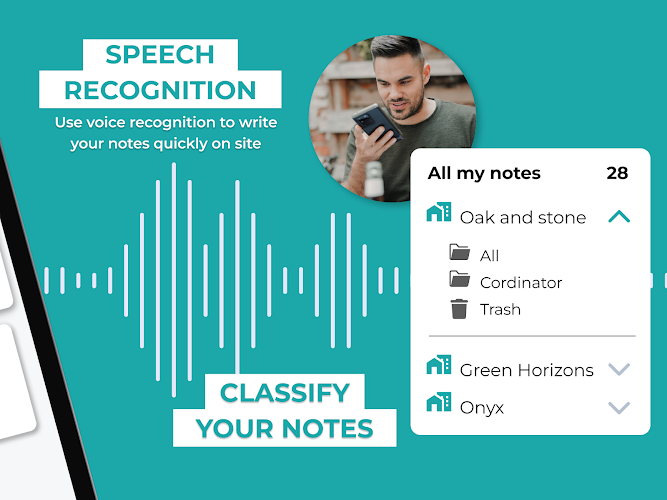 SPEECH RECOGNITION

Use voice recognition to write your notes quickly on site

All my notes 28

Oak and stone

All

Cordinator

Trash

Green Horizons

Onyx

CLASSIFY YOUR NOTES